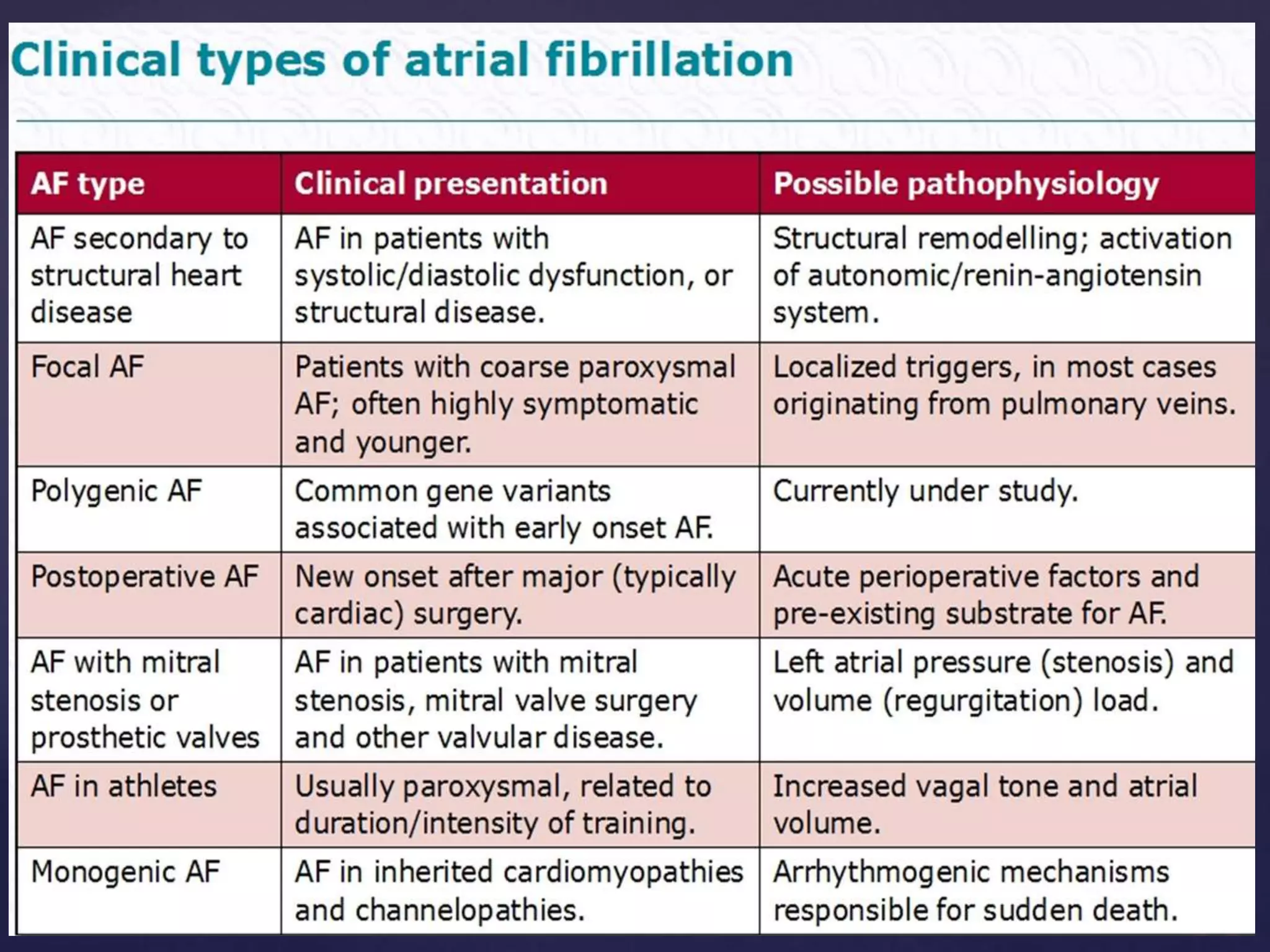 Clinical types of atrial fibrillation

| AF type | Clinical presentation | Possible pathophysiology |
|---|---|---|
| AF secondary to structural heart disease | AF in patients with systolic/diastolic dysfunction, or structural disease. | Structural remodelling; activation of autonomic/renin-angiotensin system. |
| Focal AF | Patients with coarse paroxysmal AF; often highly symptomatic and younger. | Localized triggers, in most cases originating from pulmonary veins. |
| Polygenic AF | Common gene variants associated with early onset AF. | Currently under study. |
| Postoperative AF | New onset after major (typically cardiac) surgery. | Acute perioperative factors and pre-existing substrate for AF. |
| AF with mitral stenosis or prosthetic valves | AF in patients with mitral stenosis, mitral valve surgery and other valvular disease. | Left atrial pressure (stenosis) and volume (regurgitation) load. |
| AF in athletes | Usually paroxysmal, related to duration/intensity of training. | Increased vagal tone and atrial volume. |
| Monogenic AF | AF in inherited cardiomyopathies and channelopathies. | Arrhythmogenic mechanisms responsible for sudden death. |